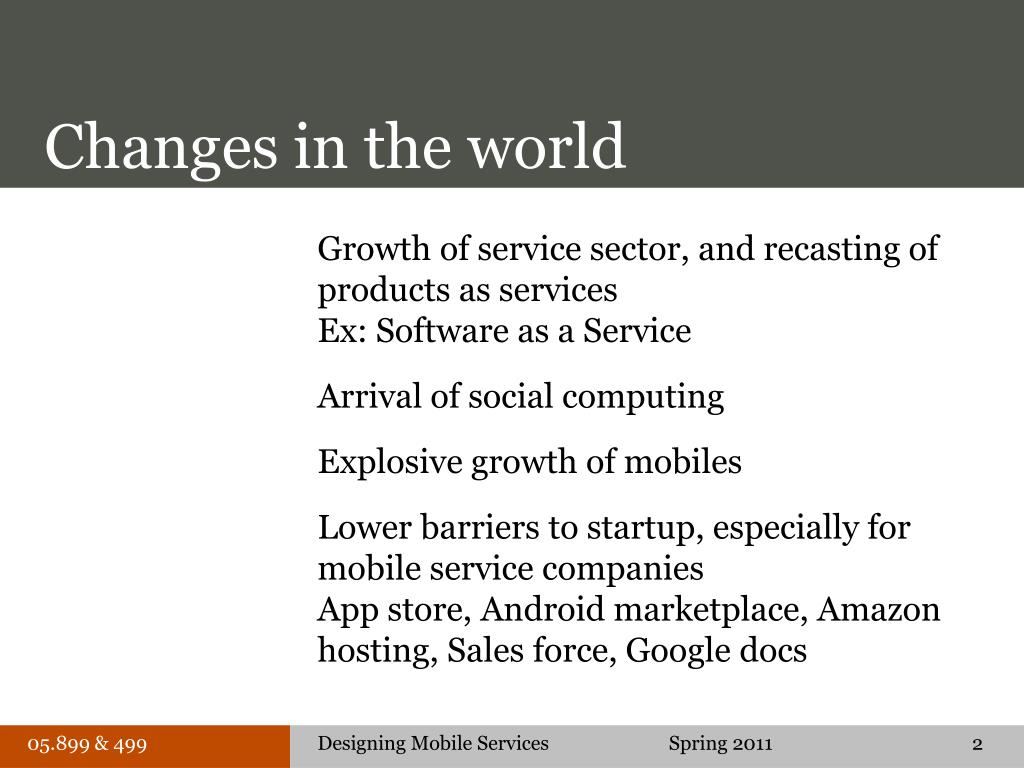 Changes in the world

Growth of service sector, and recasting of products as services
Ex: Software as a Service

Arrival of social computing

Explosive growth of mobiles

Lower barriers to startup, especially for mobile service companies
App store, Android marketplace, Amazon hosting, Sales force, Google docs

05.899 & 499

Designing Mobile Services

Spring 2011

2